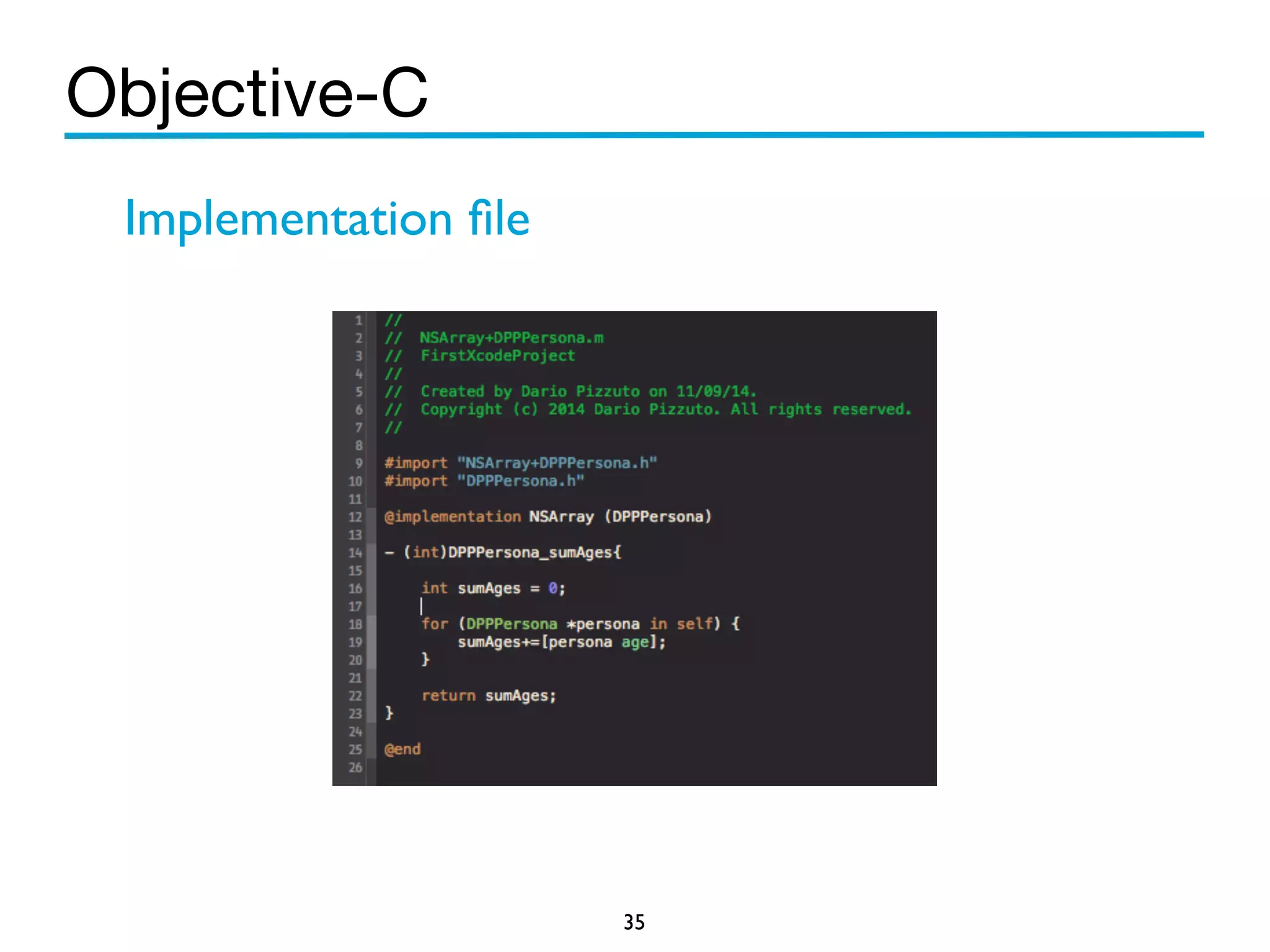 Objective-C

Implementation file

1 //
2 //  NSArray+DPPPersona.m
3 //  FirstXcodeProject
4 //
5 //  Created by Dario Pizzuto on 11/09/14.
6 //  Copyright (c) 2014 Dario Pizzuto. All rights reserved.
7 //
8
9 #import "NSArray+DPPPersona.h"
10 #import "DPPPersona.h"
11
12 @implementation NSArray (DPPPersona)
13
14 - (int)DPPPersona_sumAges{
15
16     int sumAges = 0;
17
18     for (DPPPersona *persona in self) {
19         sumAges+=[persona age];
20     }
21
22     return sumAges;
23 }
24
25 @end
26

35